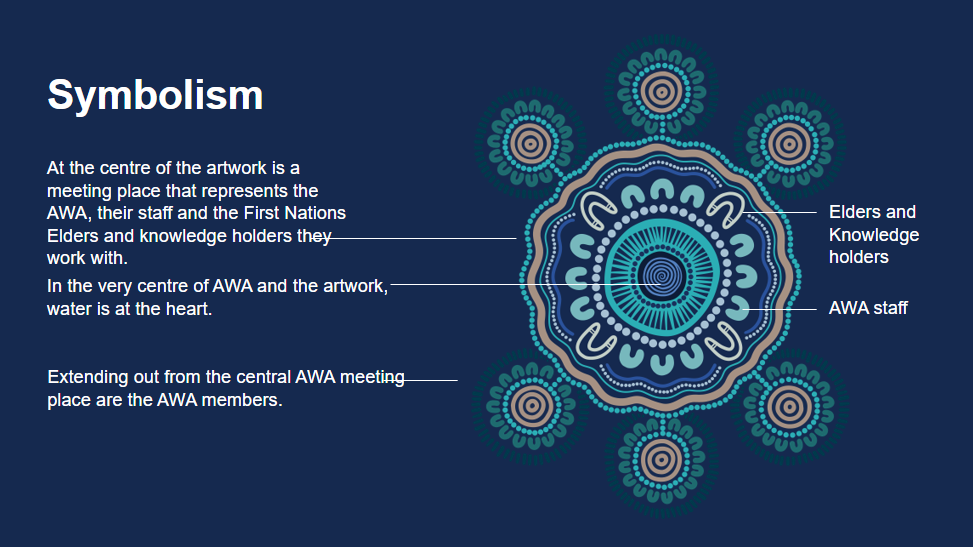 Symbolism

At the centre of the artwork is a meeting place that represents the AWA, their staff and the First Nations Elders and knowledge holders they work with.

In the very centre of AWA and the artwork, water is at the heart.

Extending out from the central AWA meeting place are the AWA members.

Elders and Knowledge holders

AWA staff